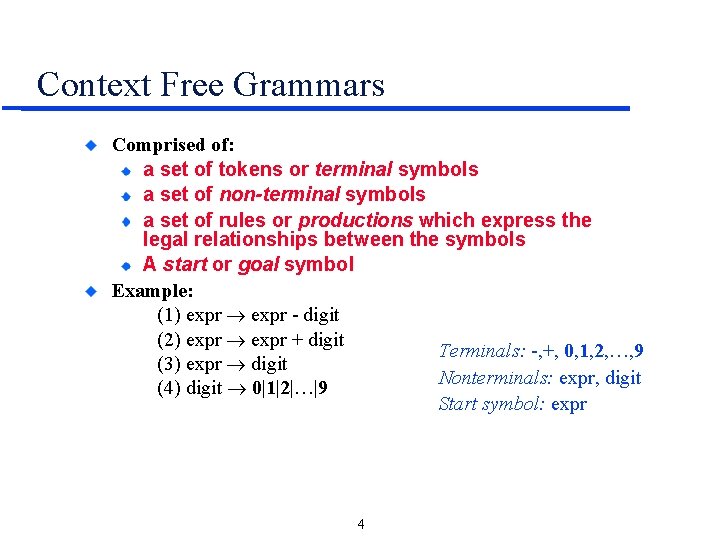 Context Free Grammars

Comprised of:

a set of tokens or terminal symbols

a set of non-terminal symbols

a set of rules or productions which express the legal relationships between the symbols

A start or goal symbol

Example:

(1) expr $\rightarrow$ expr - digit

(2) expr $\rightarrow$ expr + digit

(3) expr $\rightarrow$ digit

(4) digit $\rightarrow$ 0|1|2|…|9

Terminals: -,+, 0,1,2,…,9

Nonterminals: expr, digit

Start symbol: expr

4